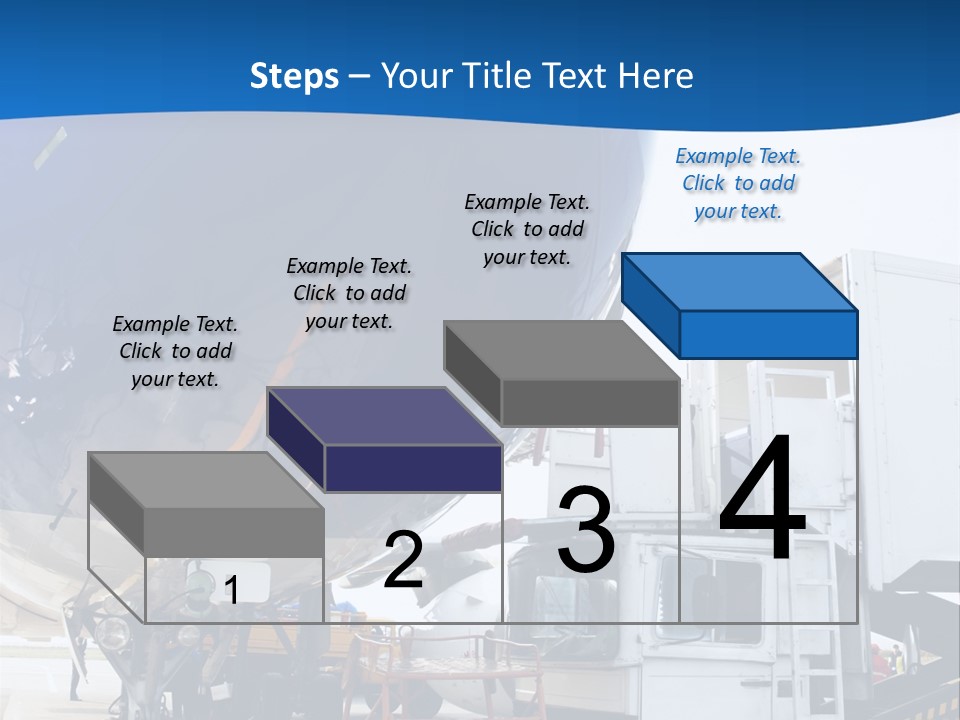 Steps – Your Title Text Here

Example Text. Click to add your text.

Example Text. Click to add your text.

Example Text. Click to add your text.

Example Text. Click to add your text.

1

2

3

4